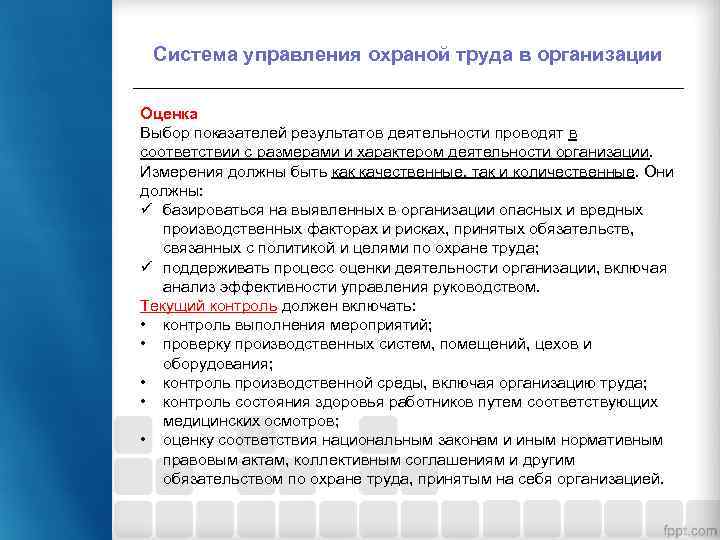 Система управления охраной труда в организации

Оценка
Выбор показателей результатов деятельности проводят в соответствии с размерами и характером деятельности организации. Измерения должны быть как качественные, так и количественные. Они должны:
✓ базироваться на выявленных в организации опасных и вредных производственных факторах и рисках, принятых обязательств, связанных с политикой и целями по охране труда;
✓ поддерживать процесс оценки деятельности организации, включая анализ эффективности управления руководством.
Текущий контроль должен включать:
• контроль выполнения мероприятий;
• проверку производственных систем, помещений, цехов и оборудования;
• контроль производственной среды, включая организацию труда;
• контроль состояния здоровья работников путем соответствующих медицинских осмотров;
• оценку соответствия национальным законам и иным нормативным правовым актам, коллективным соглашениям и другим обязательством по охране труда, принятым на себя организацией.

fppt.com